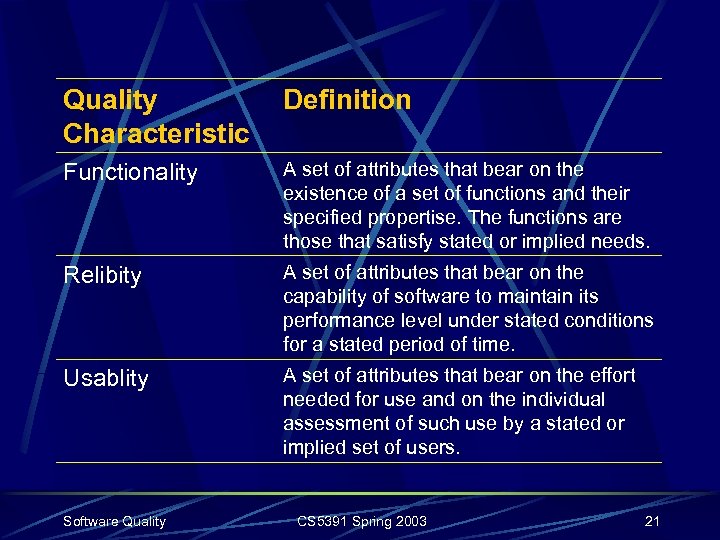 | Quality Characteristic | Definition |
|---|---|
| Functionality | A set of attributes that bear on the existence of a set of functions and their specified propertise. The functions are those that satisfy stated or implied needs. |
| Relibity | A set of attributes that bear on the capability of software to maintain its performance level under stated conditions for a stated period of time. |
| Usablity | A set of attributes that bear on the effort needed for use and on the individual assessment of such use by a stated or implied set of users. |

Software Quality

CS5391 Spring 2003

21